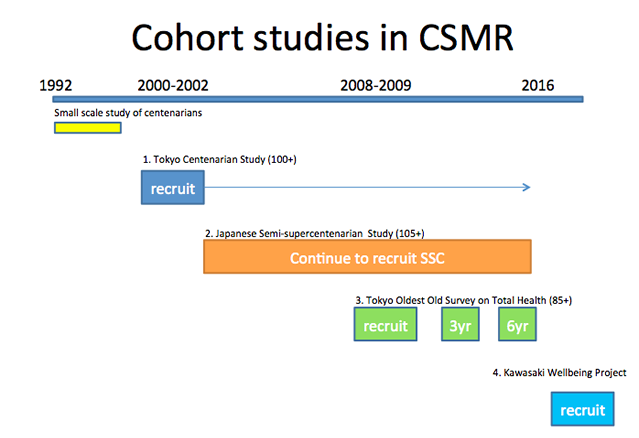 Cohort studies in CSMR

1992

2000-2002

2008-2009

2016

Small scale study of centenarians

1. Tokyo Centenarian Study (100+)

recruit

2. Japanese Semi-supercentenarian Study (105+)

Continue to recruit SSC

3. Tokyo Oldest Old Survey on Total Health (85+)

recruit

3yr

6yr

4. Kawasaki Wellbeing Project

recruit